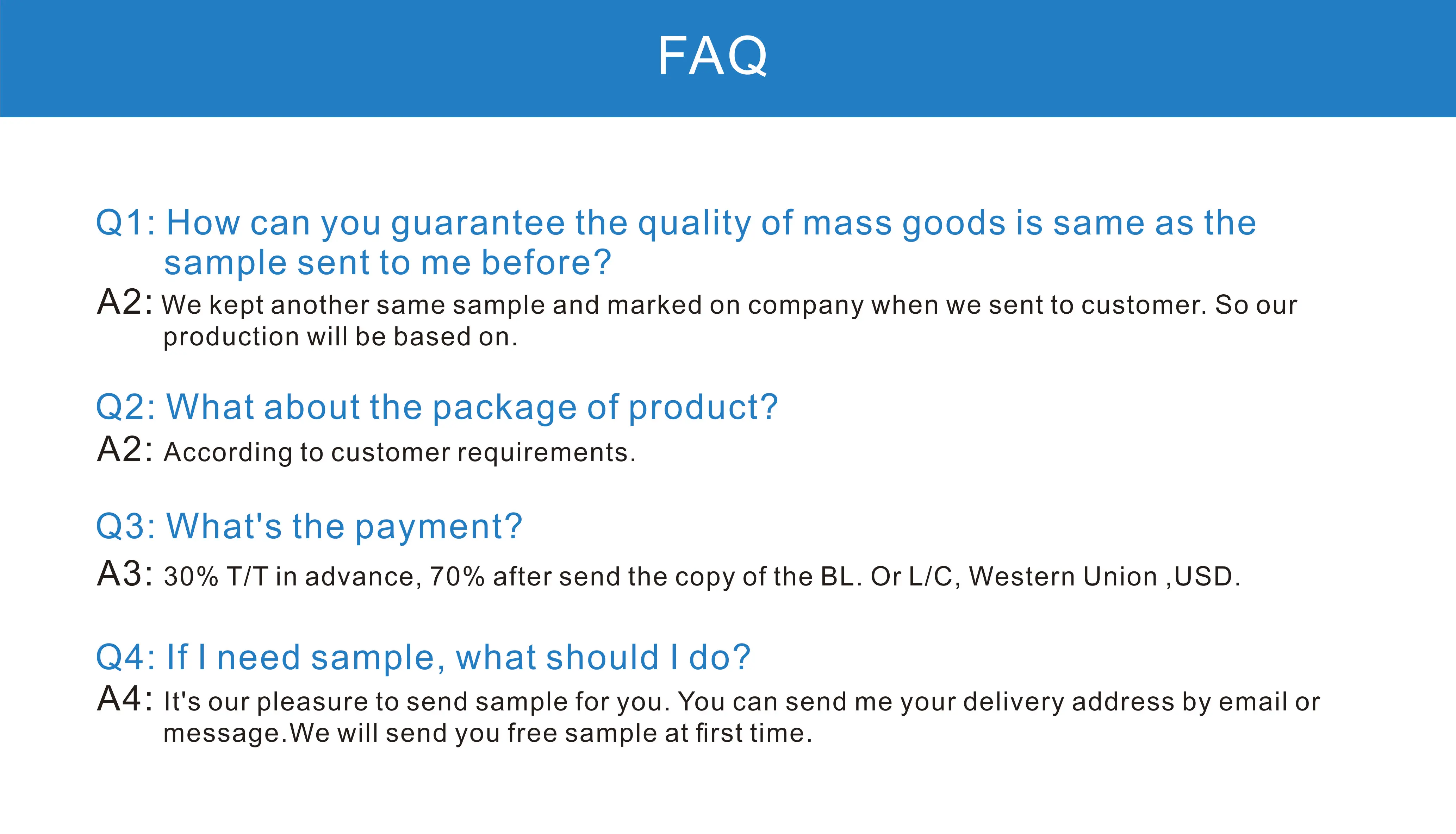 FAQ

Q1: How can you guarantee the quality of mass goods is same as the sample sent to me before?
A2: We kept another same sample and marked on company when we sent to customer. So our production will be based on.

Q2: What about the package of product?
A2: According to customer requirements.

Q3: What's the payment?
A3: 30% T/T in advance, 70% after send the copy of the BL. Or L/C, Western Union ,USD.

Q4: If I need sample, what should I do?
A4: It's our pleasure to send sample for you. You can send me your delivery address by email or message.We will send you free sample at first time.